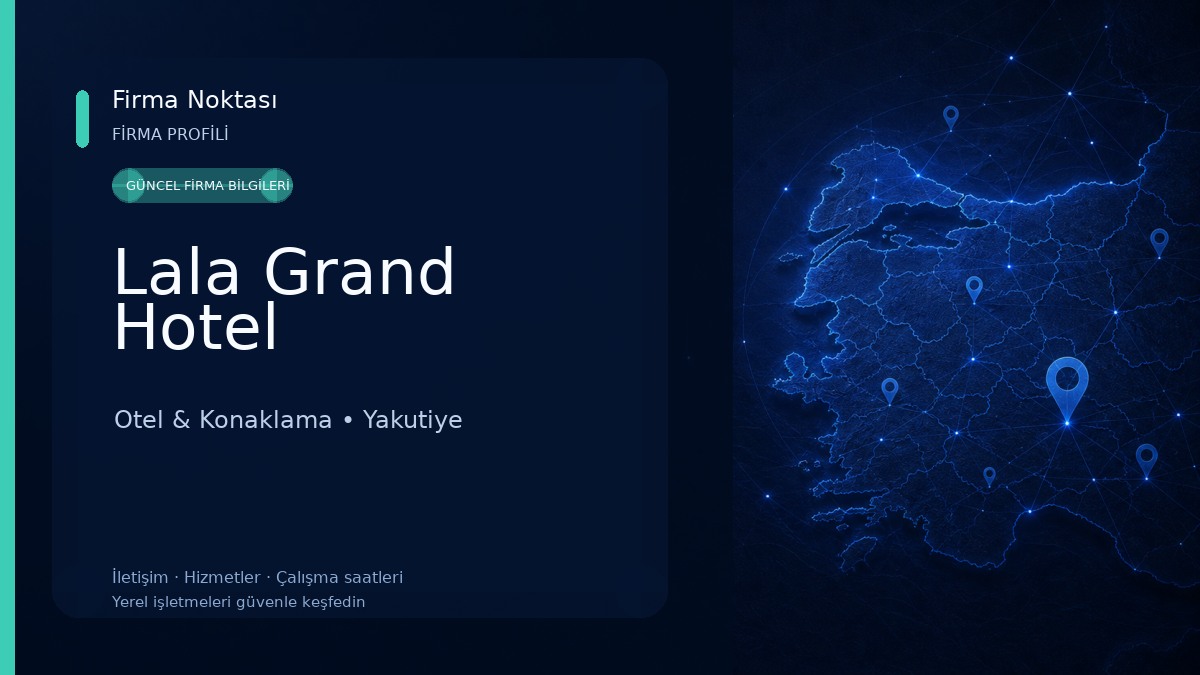 Firma Noktası
FİRMA PROFİLİ

GÜNCEL FİRMA BİLGİLERİ

Lala Grand Hotel

Otel & Konaklama • Yakutiye

İletişim · Hizmetler · Çalışma saatleri
Yerel işletmeleri güvenle keşfedin